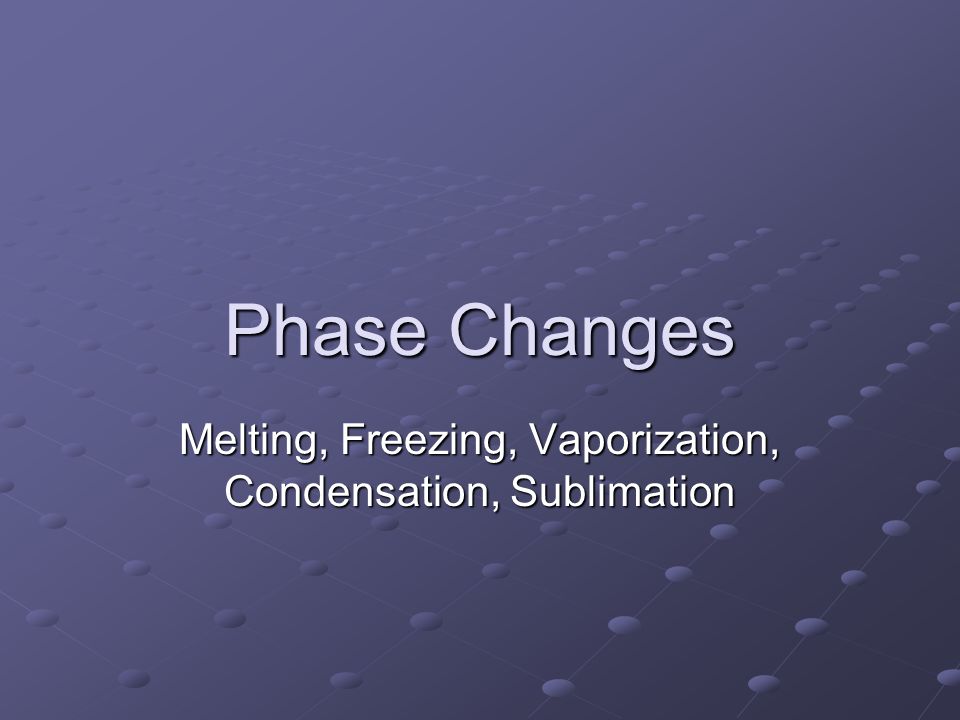 Phase Changes

Melting, Freezing, Vaporization, Condensation, Sublimation